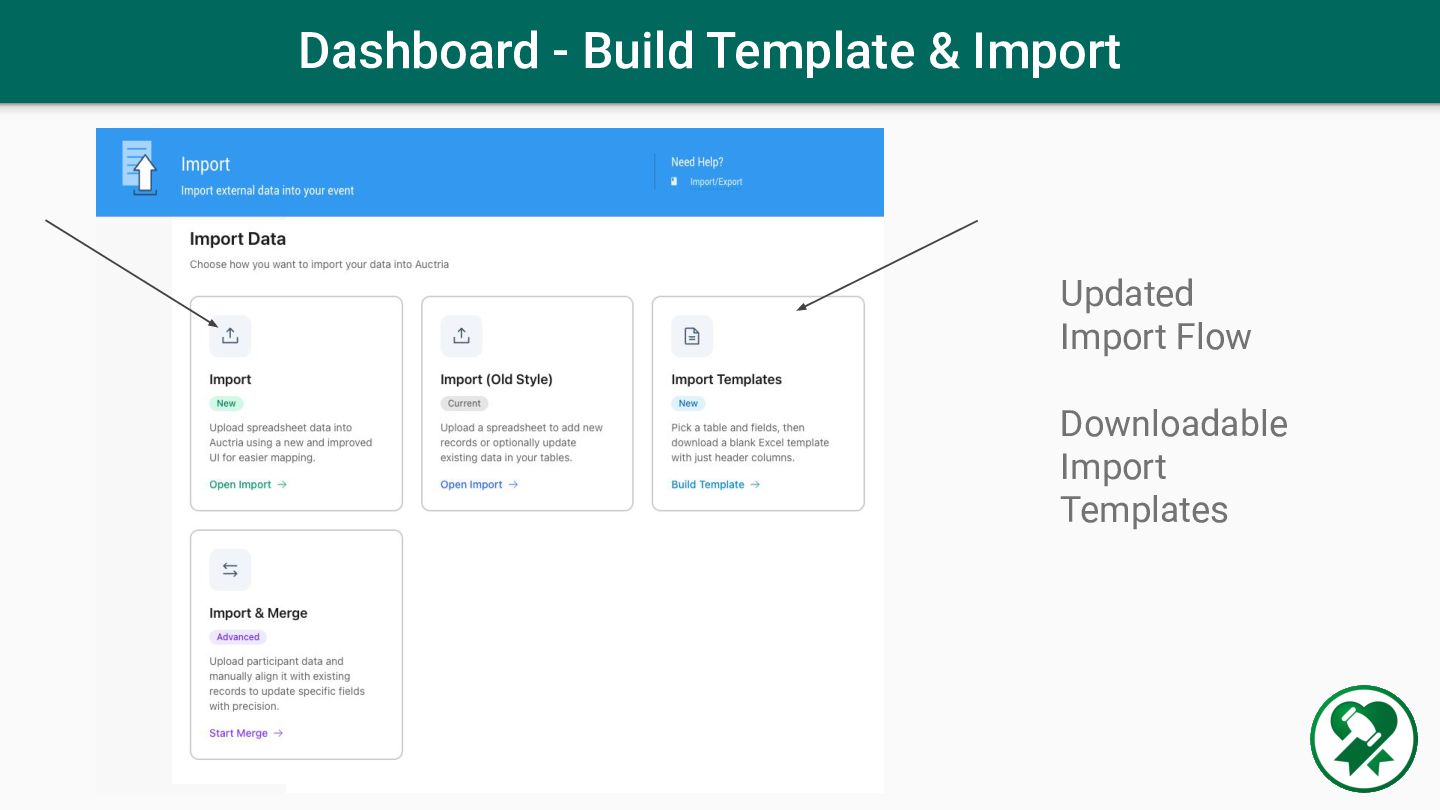 Dashboard - Build Template & Import

Import
Import external data into your event

Need Help?
Import/Export

Import Data
Choose how you want to import your data into Auctria

Import
New
Upload spreadsheet data into Auctria using a new and improved UI for easier mapping.
Open Import →

Import (Old Style)
Current
Upload a spreadsheet to add new records or optionally update existing data in your tables.
Open Import →

Import Templates
New
Pick a table and fields, then download a blank Excel template with just header columns.
Build Template →

Import & Merge
Advanced
Upload participant data and manually align it with existing records to update specific fields with precision.
Start Merge →

Updated Import Flow

Downloadable Import Templates